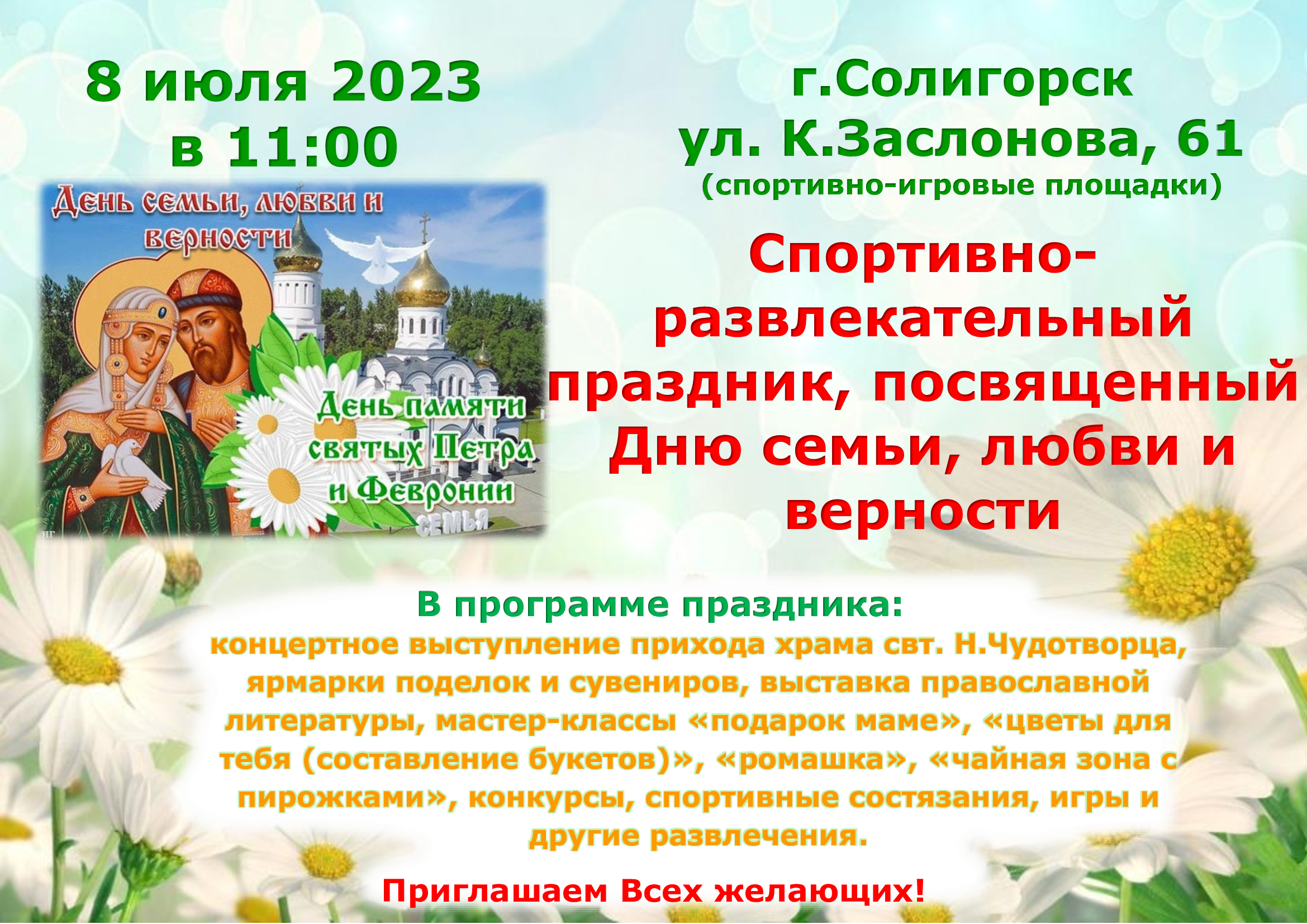 8 июля 2023
в 11:00

г.Солигорск
ул. К.Заслонова, 61
(спортивно-игровые площадки)

День семьи, любви и верности

День памяти святых Петра и Февронии

СЕМЬЯ

Спортивно-развлекательный праздник, посвященный Дню семьи, любви и верности

В программе праздника:
концертное выступление прихода храма свт. Н.Чудотворца, ярмарки поделок и сувениров, выставка православной литературы, мастер-классы «подарок маме», «цветы для тебя (составление букетов)», «ромашка», «чайная зона с пирожками», конкурсы, спортивные состязания, игры и другие развлечения.

Приглашаем Всех желающих!